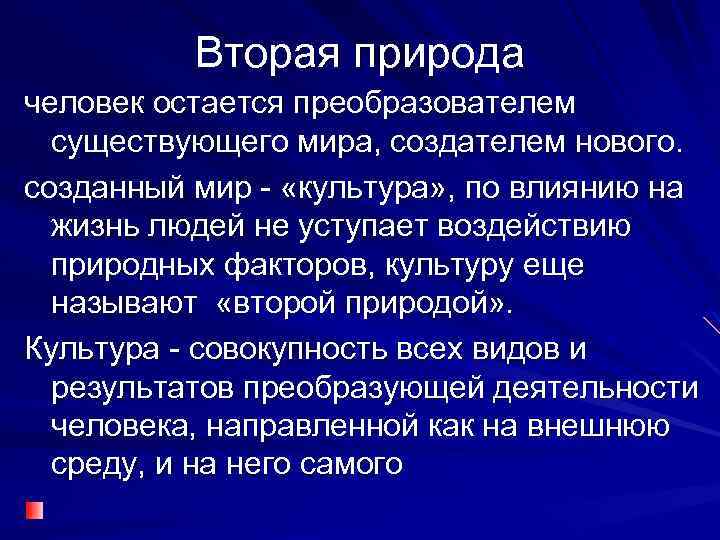 Вторая природа

человек остается преобразователем существующего мира, создателем нового.

созданный мир - «культура», по влиянию на жизнь людей не уступает воздействию природных факторов, культуру еще называют «второй природой».

Культура - совокупность всех видов и результатов преобразующей деятельности человека, направленной как на внешнюю среду, и на него самого